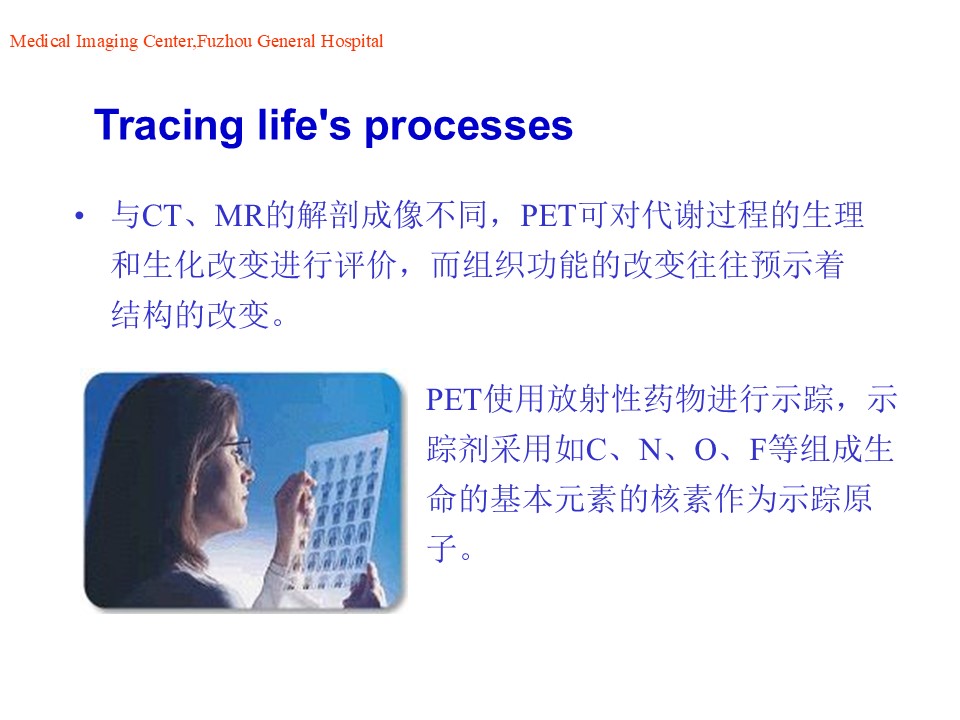 Medical Imaging Center,Fuzhou General Hospital

Tracing life's processes

• 与CT、MR的解剖成像不同，PET可对代谢过程的生理和生化改变进行评价，而组织功能的改变往往预示着结构的改变。

PET使用放射性药物进行示踪，示踪剂采用如C、N、O、F等组成生命的基本元素的核素作为示踪原子。